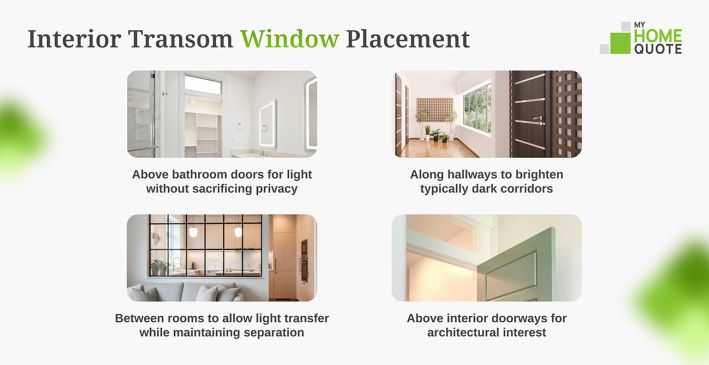 Interior Transom Window Placement

MY HOME QUOTE

Above bathroom doors for light without sacrificing privacy

Along hallways to brighten typically dark corridors

Between rooms to allow light transfer while maintaining separation

Above interior doorways for architectural interest